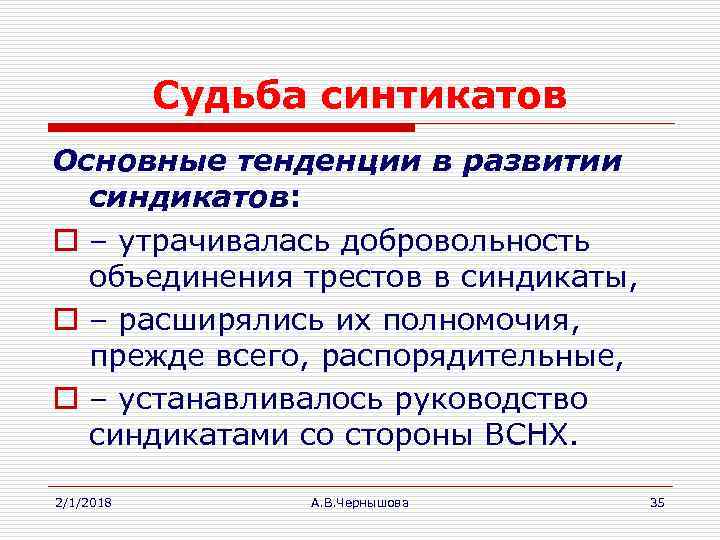 Судьба синтикатов

Основные тенденции в развитии синдикатов:

– утрачивалась добровольность объединения трестов в синдикаты,

– расширялись их полномочия, прежде всего, распорядительные,

– устанавливалось руководство синдикатами со стороны ВСНХ.

2/1/2018 А.В.Чернышова 35